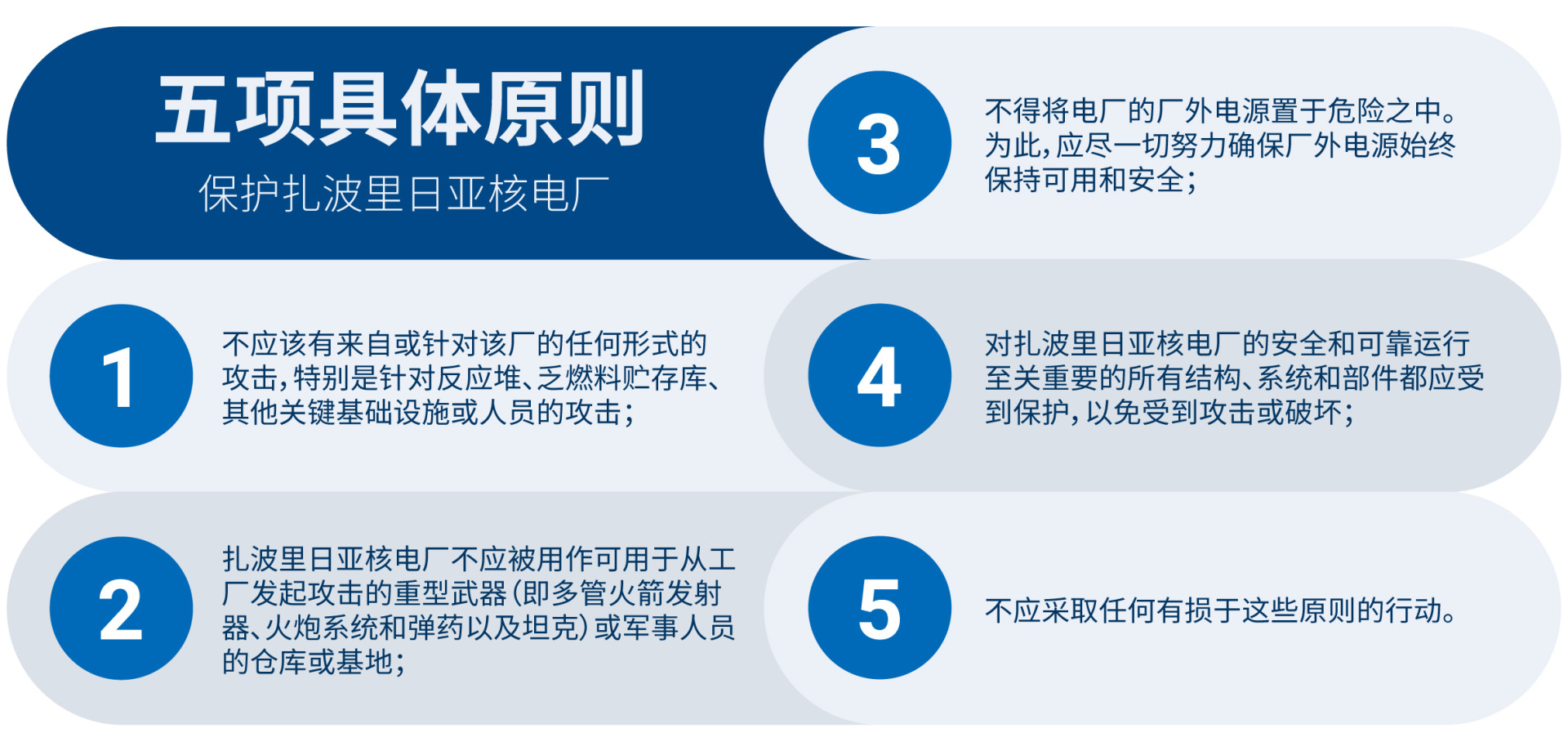 五项具体原则
保护扎波里日亚核电厂

1
不应该有来自或针对该厂的任何形式的攻击，特别是针对反应堆、乏燃料贮存库、其他关键基础设施或人员的攻击；

2
扎波里日亚核电厂不应被用作可用于从工厂发起攻击的重型武器（即多管火箭发射器、火炮系统和弹药以及坦克）或军事人员的仓库或基地；

3
不得将电厂的厂外电源置于危险之中。为此，应尽一切努力确保厂外电源始终保持可用和安全；

4
对扎波里日亚核电厂的安全和可靠运行至关重要的所有结构、系统和部件都应受到保护，以免受到攻击或破坏；

5
不应采取任何有损于这些原则的行动。